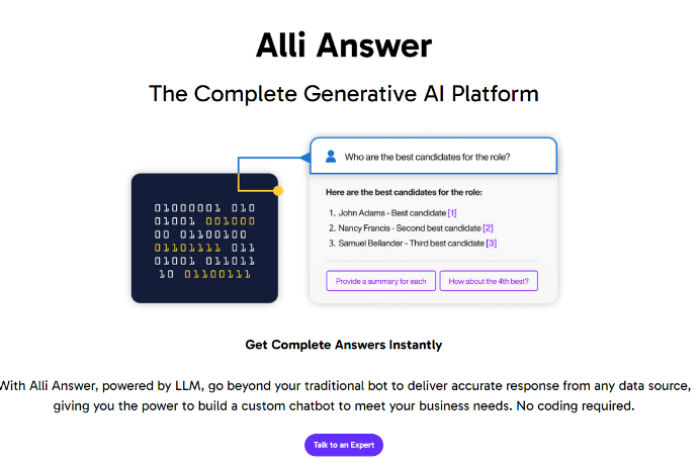 Alli Answer

The Complete Generative AI Platform

01000001 010
01001 001000
00 01100100
01101111 011
01001 011011
10 01100111

Who are the best candidates for the role?

Here are the best candidates for the role:

1. John Adams - Best candidate [1]
2. Nancy Francis - Second best candidate [2]
3. Samuel Bellander - Third best candidate [3]

Provide a summary for each

How about the 4th best?

Get Complete Answers Instantly

With Alli Answer, powered by LLM, go beyond your traditional bot to deliver accurate response from any data source, giving you the power to build a custom chatbot to meet your business needs. No coding required.

Talk to an Expert